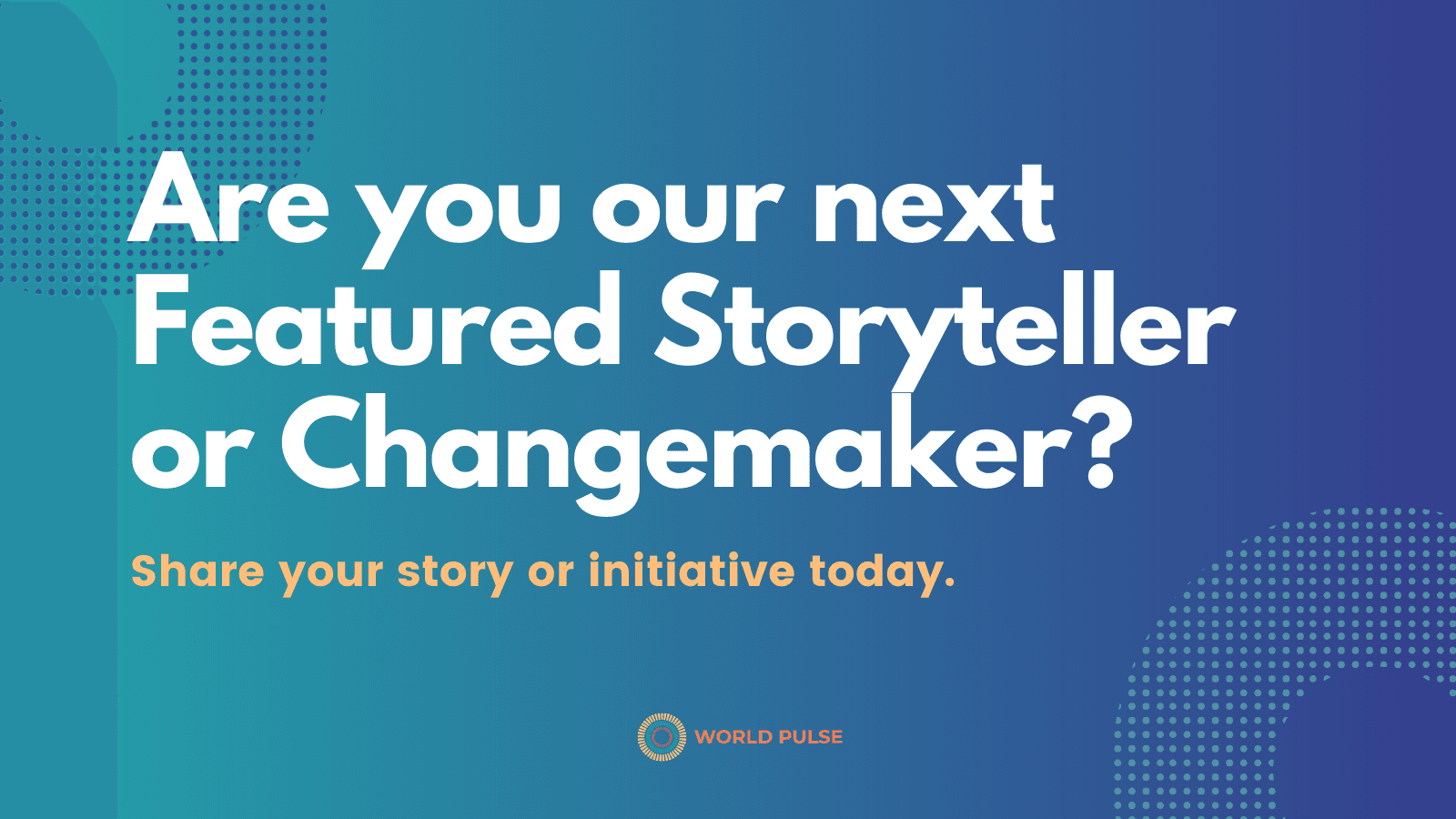 Are you our next Featured Storyteller or Changemaker?

Share your story or initiative today.

WORLD PULSE